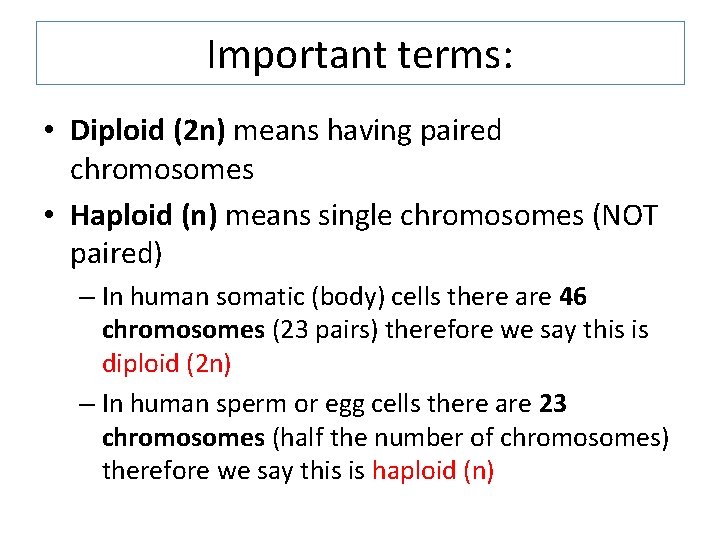 Important terms:

• Diploid (2n) means having paired chromosomes

• Haploid (n) means single chromosomes (NOT paired)

– In human somatic (body) cells there are 46 chromosomes (23 pairs) therefore we say this is diploid (2n)

– In human sperm or egg cells there are 23 chromosomes (half the number of chromosomes) therefore we say this is haploid (n)